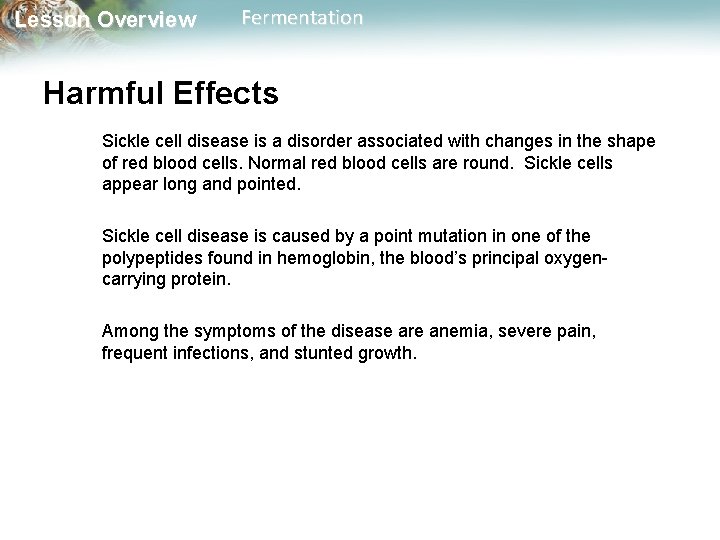 Lesson Overview Fermentation

Harmful Effects

Sickle cell disease is a disorder associated with changes in the shape of red blood cells. Normal red blood cells are round. Sickle cells appear long and pointed.

Sickle cell disease is caused by a point mutation in one of the polypeptides found in hemoglobin, the blood's principal oxygen-carrying protein.

Among the symptoms of the disease are anemia, severe pain, frequent infections, and stunted growth.